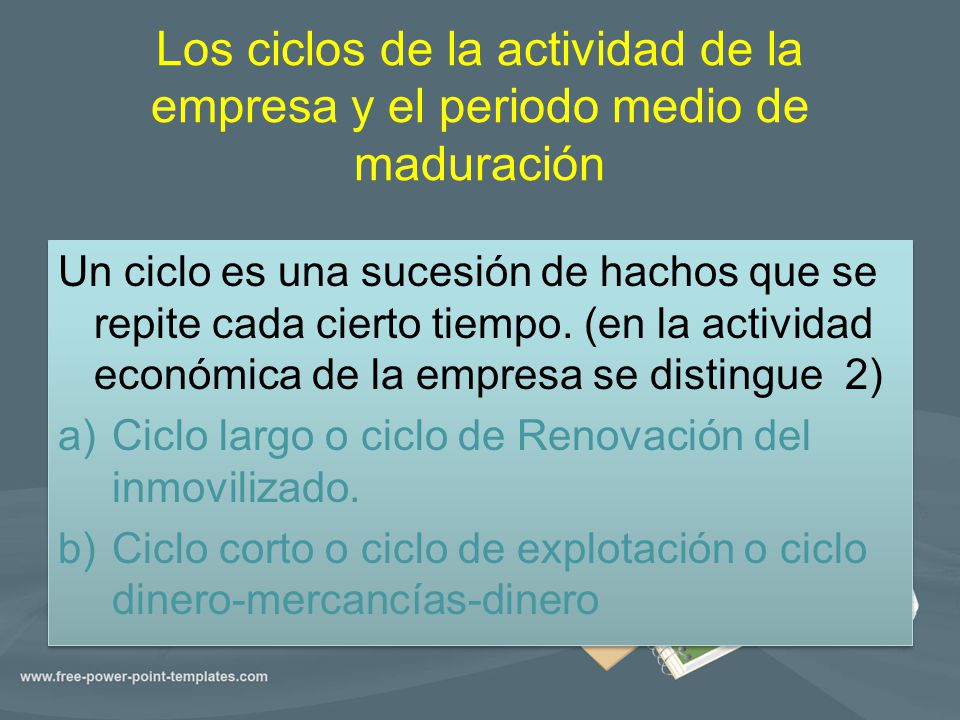 Los ciclos de la actividad de la empresa y el periodo medio de maduración

Un ciclo es una sucesión de hachos que se repite cada cierto tiempo. (en la actividad económica de la empresa se distingue 2)

a) Ciclo largo o ciclo de Renovación del inmovilizado.

b) Ciclo corto o ciclo de explotación o ciclo dinero-mercancías-dinero

www.free-power-point-templates.com